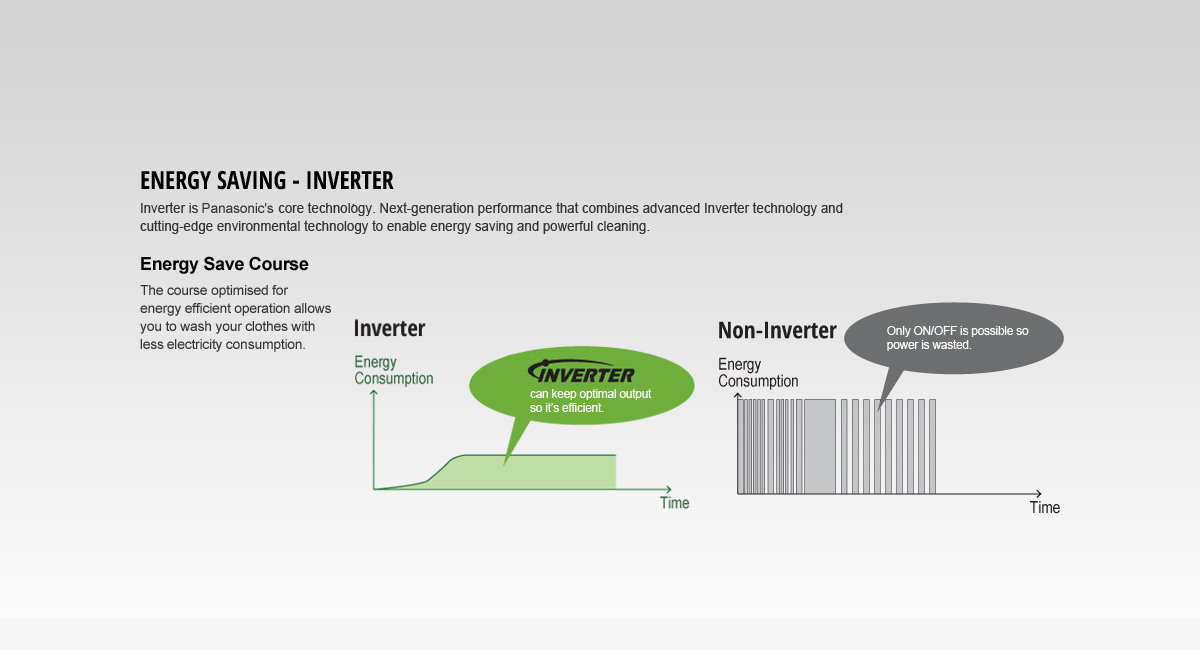 ENERGY SAVING - INVERTER

Inverter is Panasonic's core technology. Next-generation performance that combines advanced Inverter technology and cutting-edge environmental technology to enable energy saving and powerful cleaning.

Energy Save Course

The course optimised for energy efficient operation allows you to wash your clothes with less electricity consumption.

Inverter

Energy Consumption

INVERTER can keep optimal output so it's efficient.

Time

Non-Inverter

Only ON/OFF is possible so power is wasted.

Energy Consumption

Time